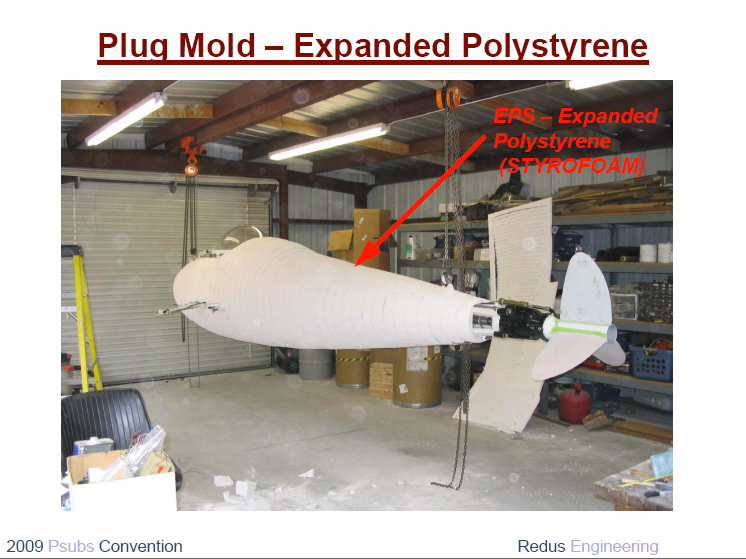 Plug Mold – Expanded Polystyrene

EPS – Expanded Polystyrene (STYROFOAM)

2009 Psubs Convention

Redus Engineering